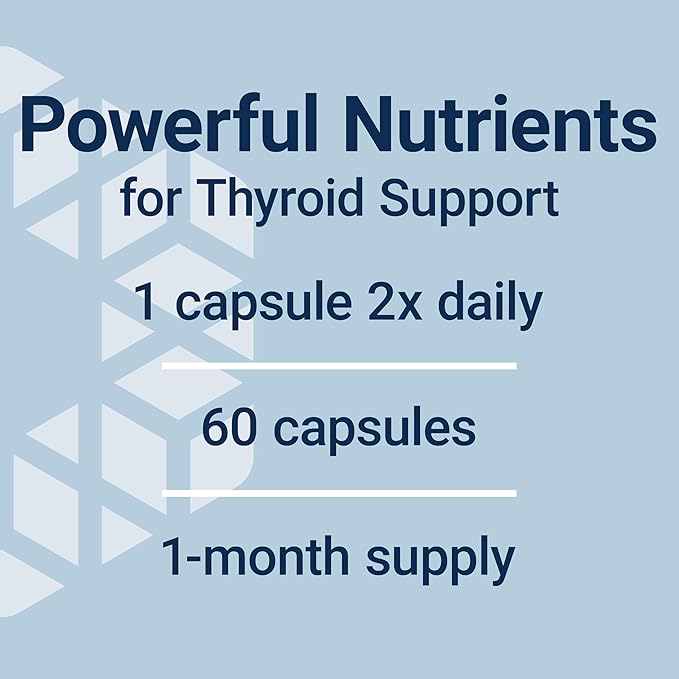 Powerful Nutrients
for Thyroid Support

1 capsule 2x daily

60 capsules

1-month supply